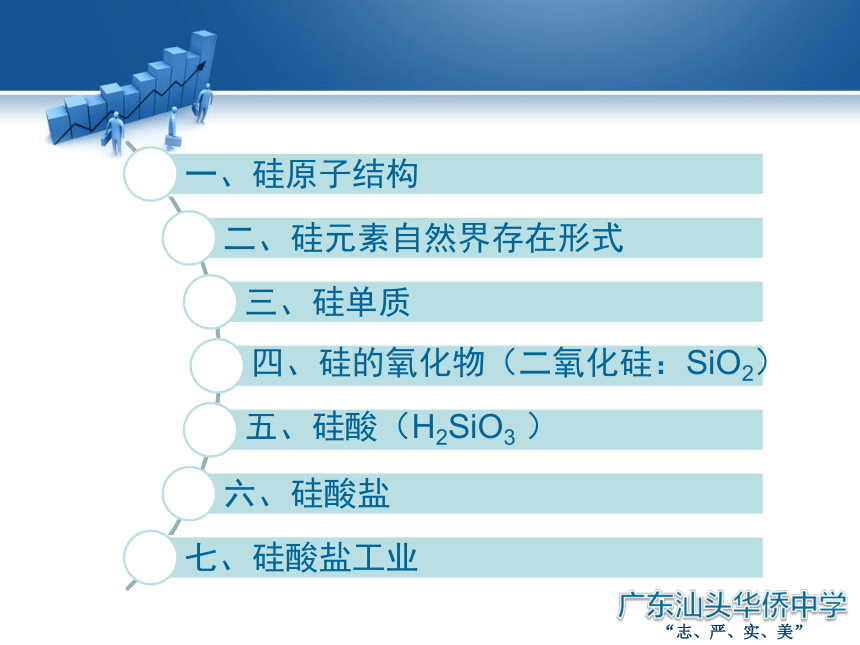 一、硅原子结构

二、硅元素自然界存在形式

三、硅单质

四、硅的氧化物（二氧化硅：$SiO_2$）

五、硅酸（$H_2SiO_3$ ）

六、硅酸盐

七、硅酸盐工业

广东汕头华侨中学

“志、严、实、美”